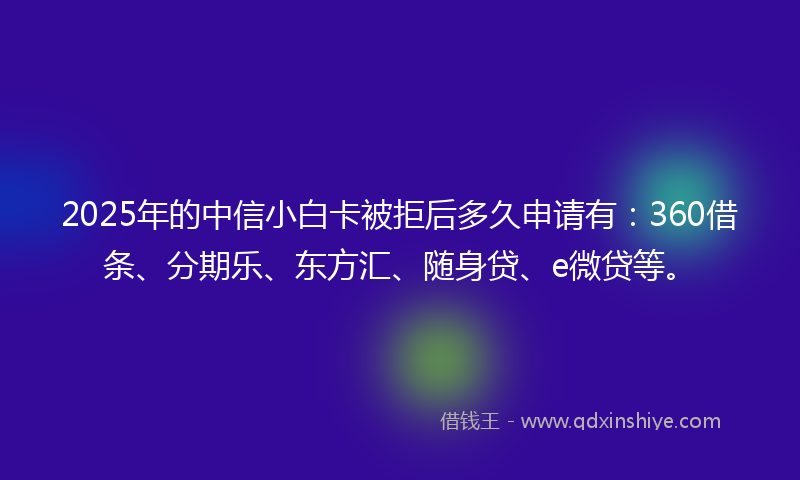 2025年的中信小白卡被拒后多久申请有：360借条、分期乐、东方汇、随身贷、e微贷等。

借钱王 - www.qdxinshiye.com